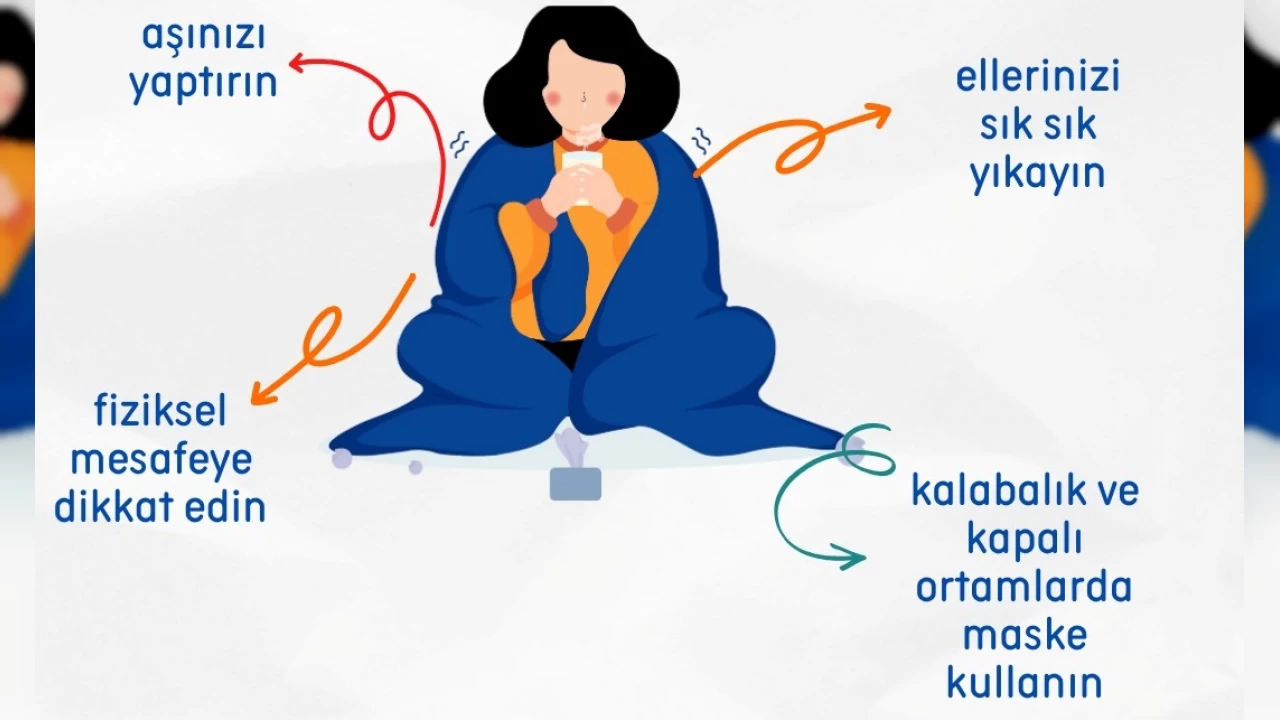 aşınızı yaptırın

ellerinizi sık sık yıkayın

fiziksel mesafeye dikkat edin

kalabalık ve kapalı ortamlarda maske kullanın